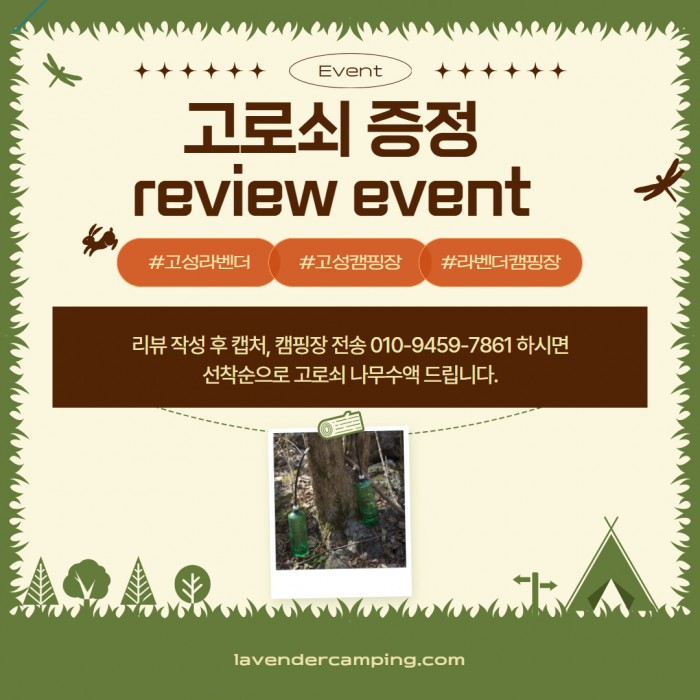 Event

고로쇠 증정
review event

#고성라벤더 #고성캠핑장 #라벤더캠핑장

리뷰 작성 후 캡처, 캠핑장 전송 010-9459-7861 하시면
선착순으로 고로쇠 나무수액 드립니다.

lavendercamping.com